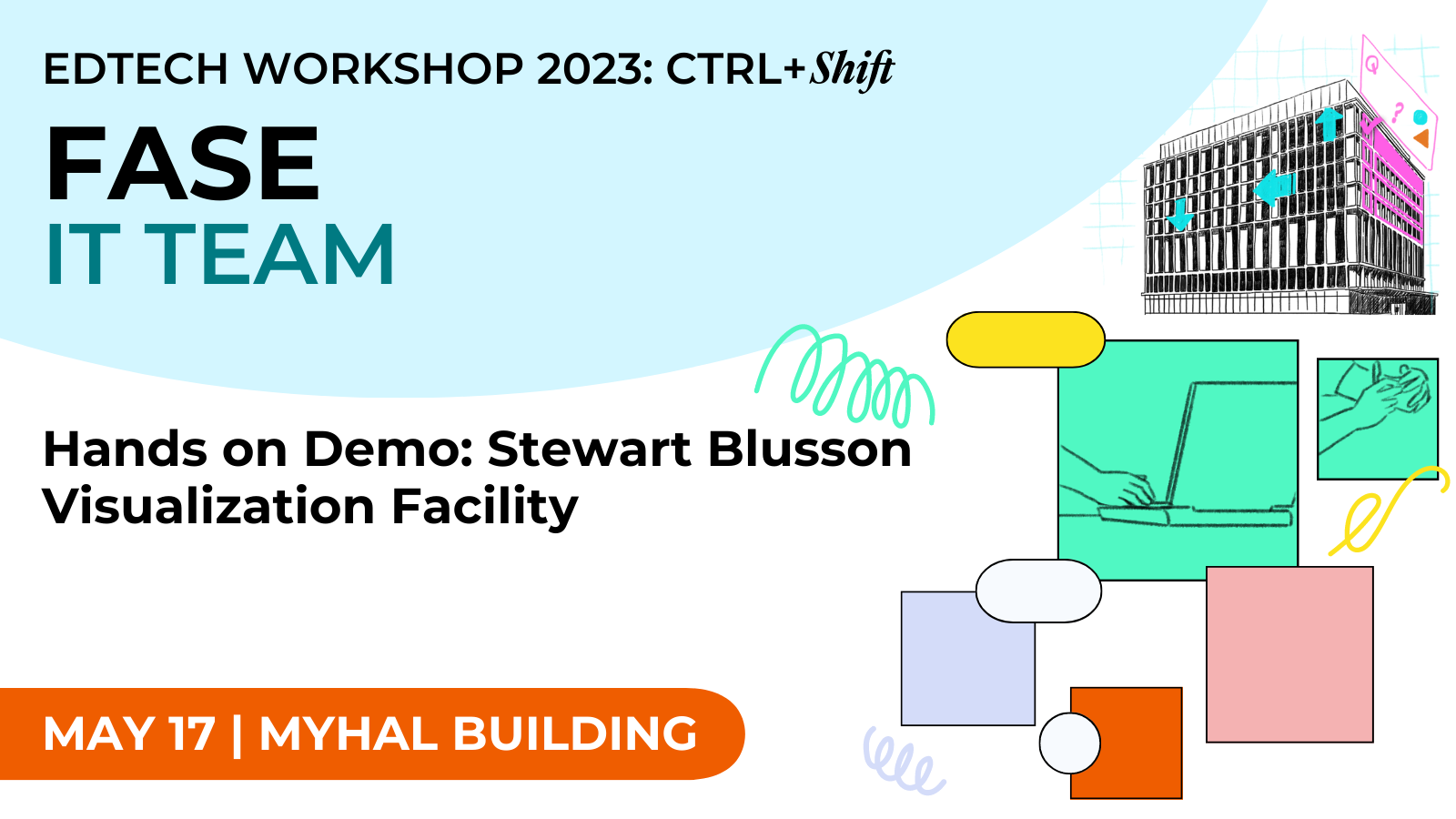 EDTECH WORKSHOP 2023: CTRL+Shift

FASE
IT TEAM

Hands on Demo: Stewart Blusson Visualization Facility

MAY 17 | MYHAL BUILDING